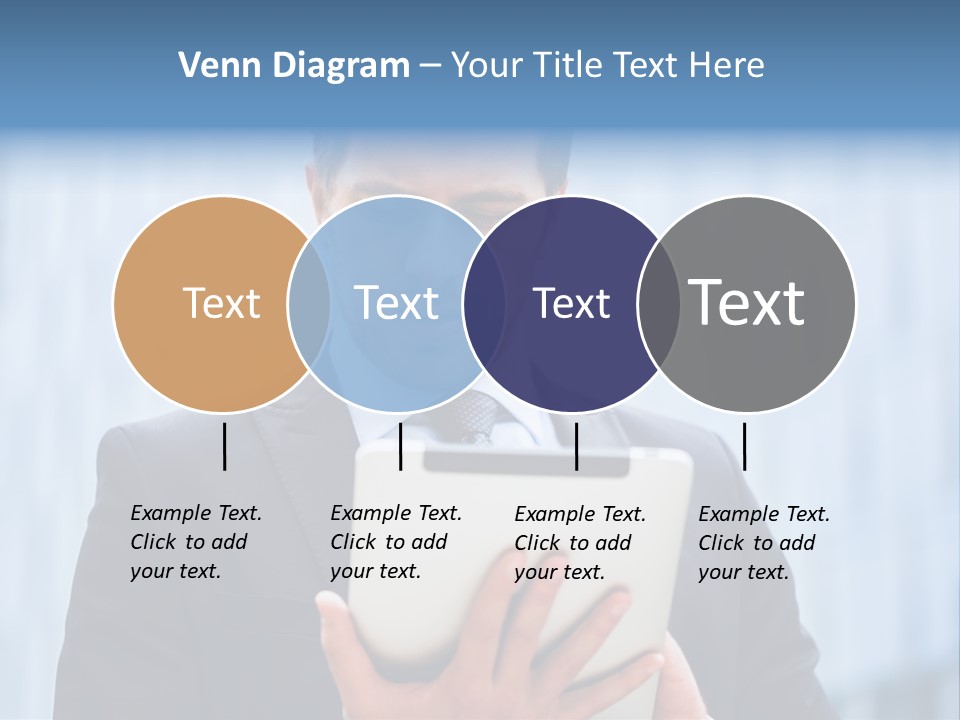 Venn Diagram – Your Title Text Here

Text

Text

Text

Text

Example Text. Click to add your text.

Example Text. Click to add your text.

Example Text. Click to add your text.

Example Text. Click to add your text.